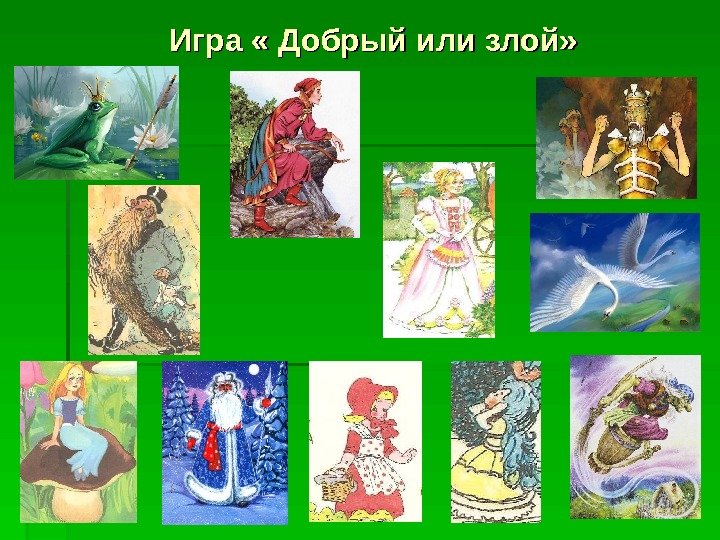 Игра « Добрый или злой»